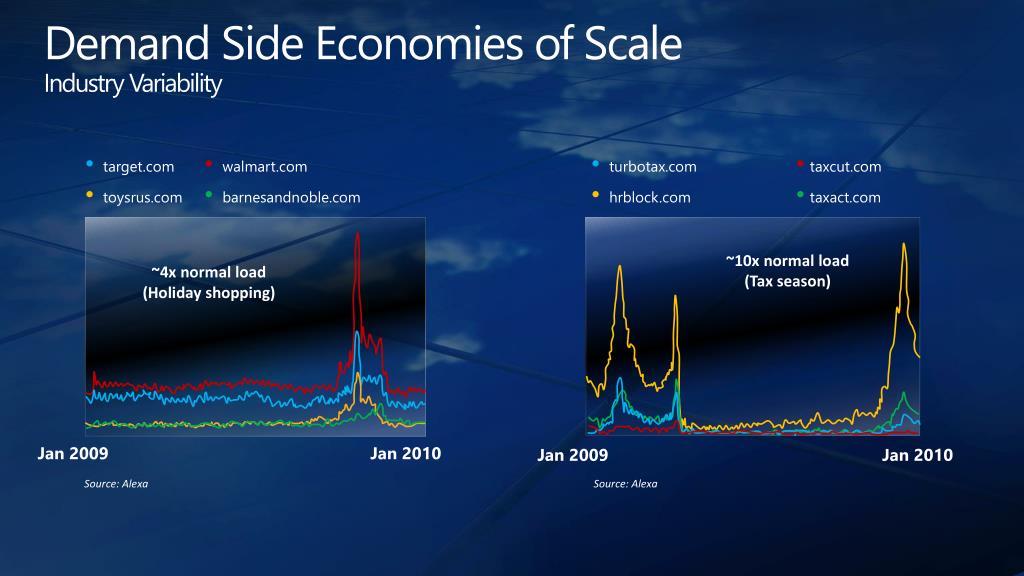 Demand Side Economies of Scale
Industry Variability

target.com
walmart.com
toysrus.com
barnesandnoble.com

~4x normal load
(Holiday shopping)

Jan 2009
Jan 2010

Source: Alexa

turbotax.com
taxcut.com
hrblock.com
taxact.com

~10x normal load
(Tax season)

Jan 2009
Jan 2010

Source: Alexa